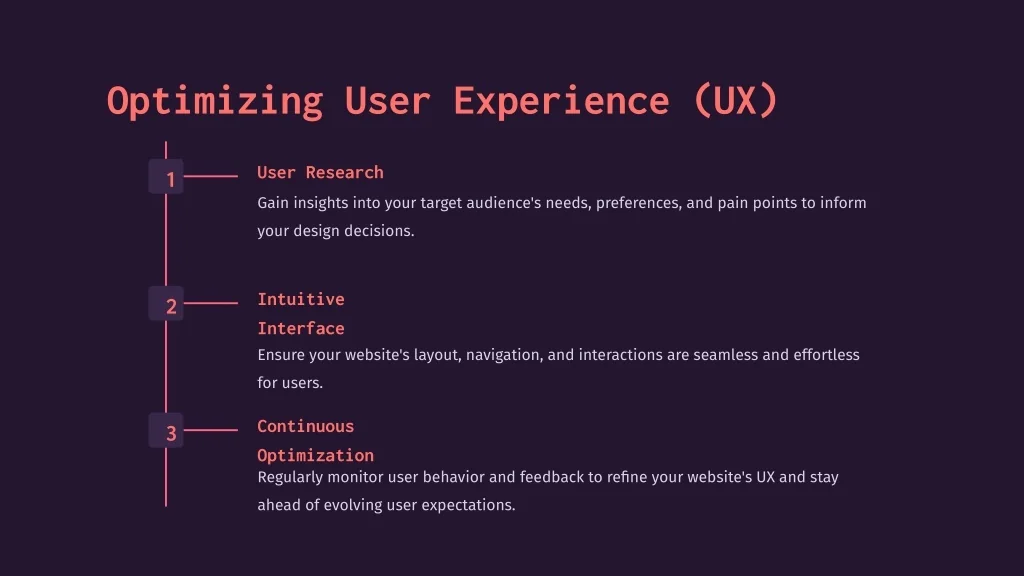 Optimizing User Experience (UX)

1

User Research

Gain insights into your target audience's needs, preferences, and pain points to inform your design decisions.

2

Intuitive Interface

Ensure your website's layout, navigation, and interactions are seamless and effortless for users.

3

Continuous Optimization

Regularly monitor user behavior and feedback to refine your website's UX and stay ahead of evolving user expectations.